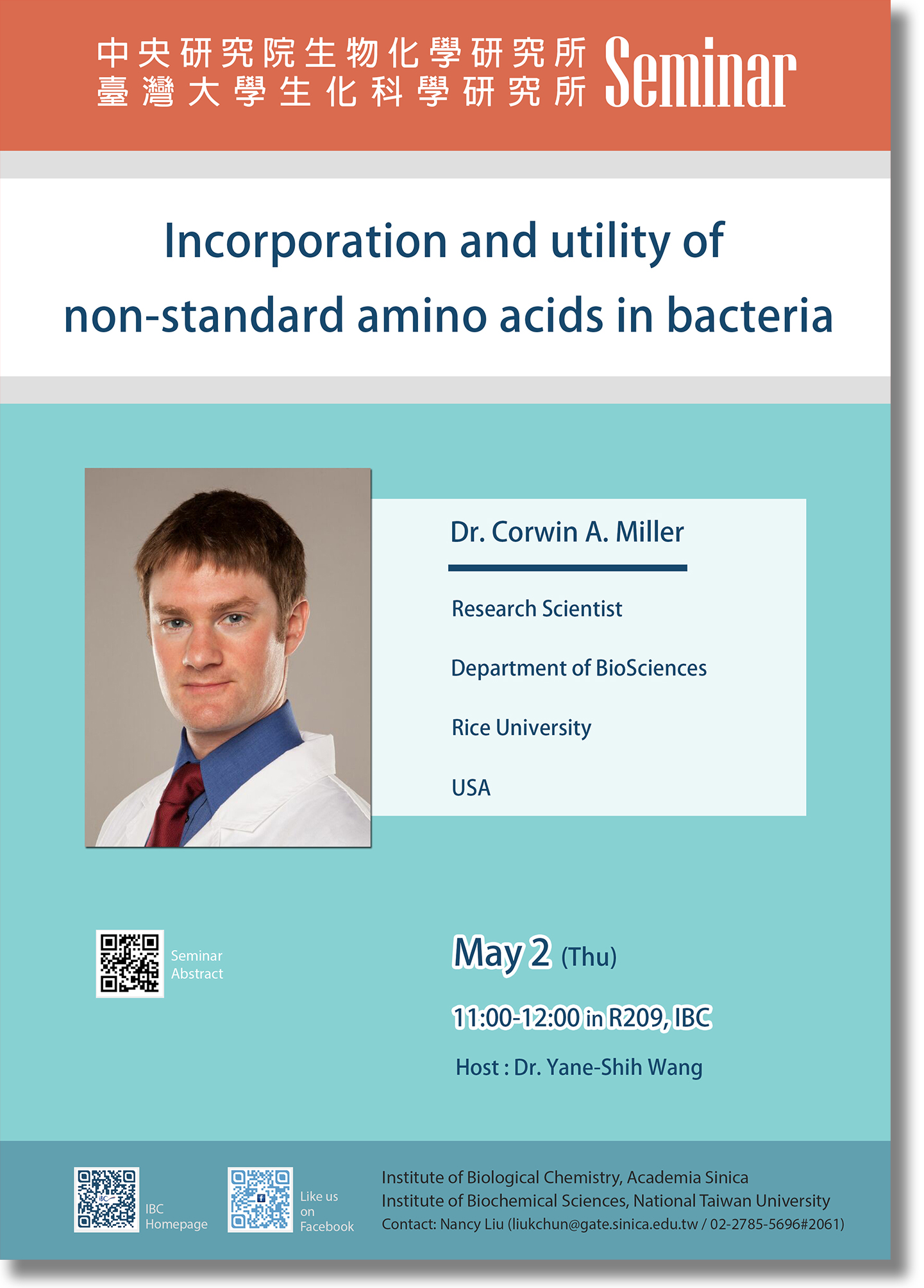 中央研究院生物化學研究所
臺灣大學生化科學研究所 Seminar

Incorporation and utility of non-standard amino acids in bacteria

Dr. Corwin A. Miller

Research Scientist

Department of BioSciences

Rice University

USA

Seminar Abstract

May 2 (Thu)

11:00-12:00 in R209, IBC

Host : Dr. Yane-Shih Wang

IBC Homepage

Like us on Facebook

Institute of Biological Chemistry, Academia Sinica
Institute of Biochemical Sciences, National Taiwan University
Contact: Nancy Liu (liukchun@gate.sinica.edu.tw / 02-2785-5696#2061)